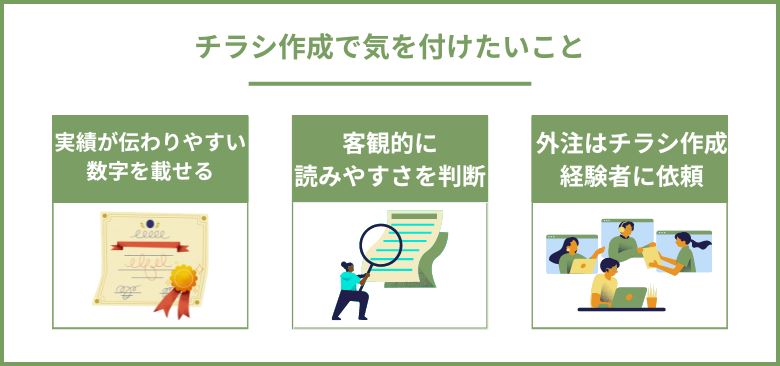 チラシ作成で気を付けたいこと

実績が伝わりやすい数字を載せる

客観的に読みやすさを判断

外注はチラシ作成経験者に依頼